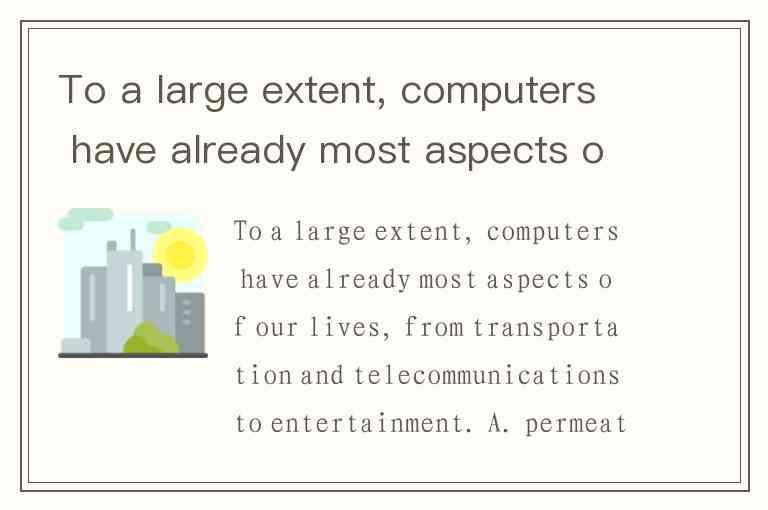 To a large extent, computers have already most aspects o

To a large extent, computers have already most aspects of our lives, from transportation and telecommunications to entertainment. A. permeat